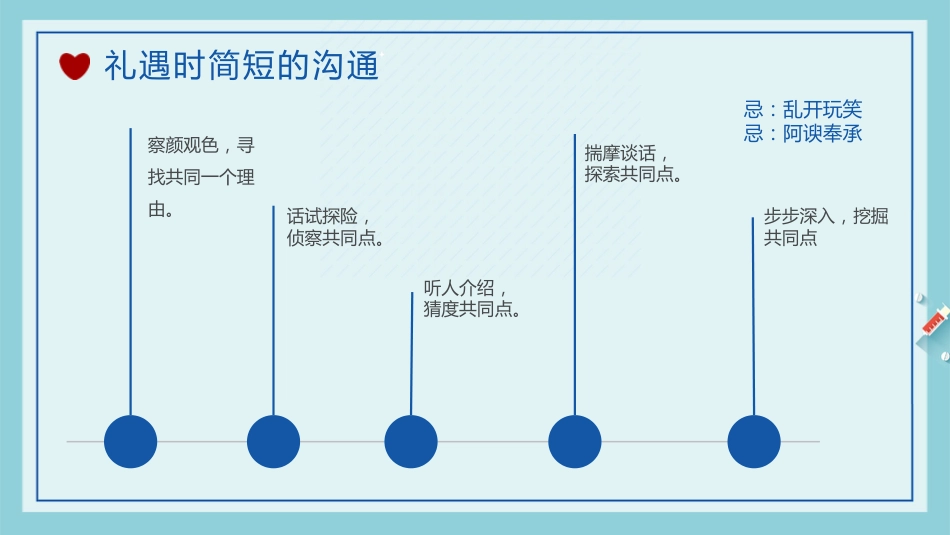 礼遇时简短的沟通

忌：乱开玩笑
忌：阿谀奉承

察颜观色，寻找共同一个理由。

话试探险，侦察共同点。

听人介绍，猜度共同点。

揣摩谈话，探索共同点。

步步深入，挖掘共同点